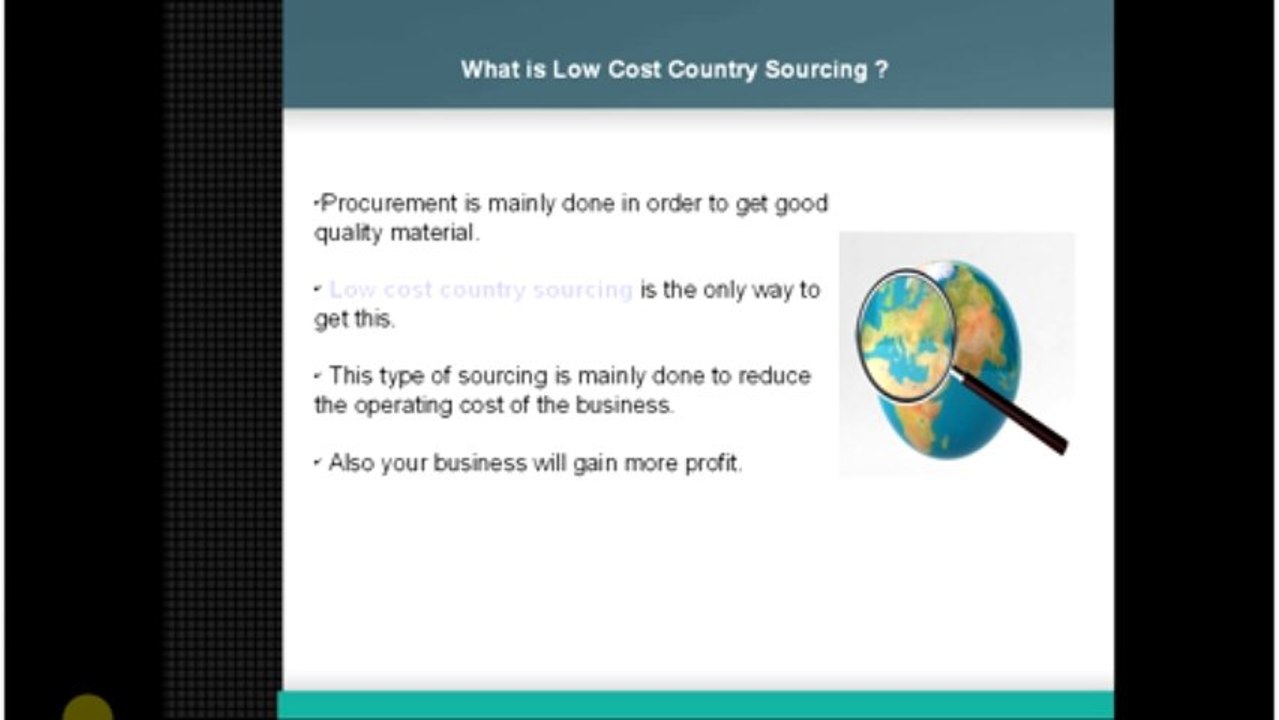 What is Low Cost Country Sourcing ?

•Procurement is mainly done in order to get good quality material.

• Low cost country sourcing is the only way to get this.

• This type of sourcing is mainly done to reduce the operating cost of the business.

• Also your business will gain more profit.